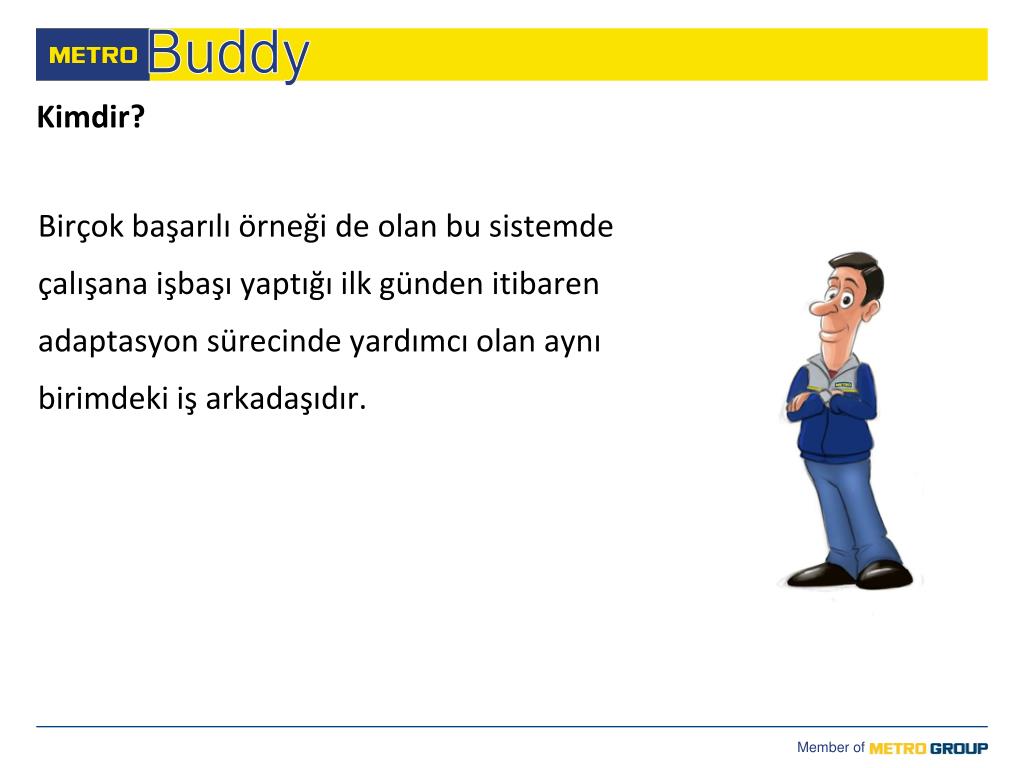 METRO Buddy

Kimdir?

Birçok başarılı örneği de olan bu sistemde çalışana işbaşı yaptığı ilk günden itibaren adaptasyon sürecinde yardımcı olan aynı birimdeki iş arkadaşıdır.

METRO

Member of METRO GROUP